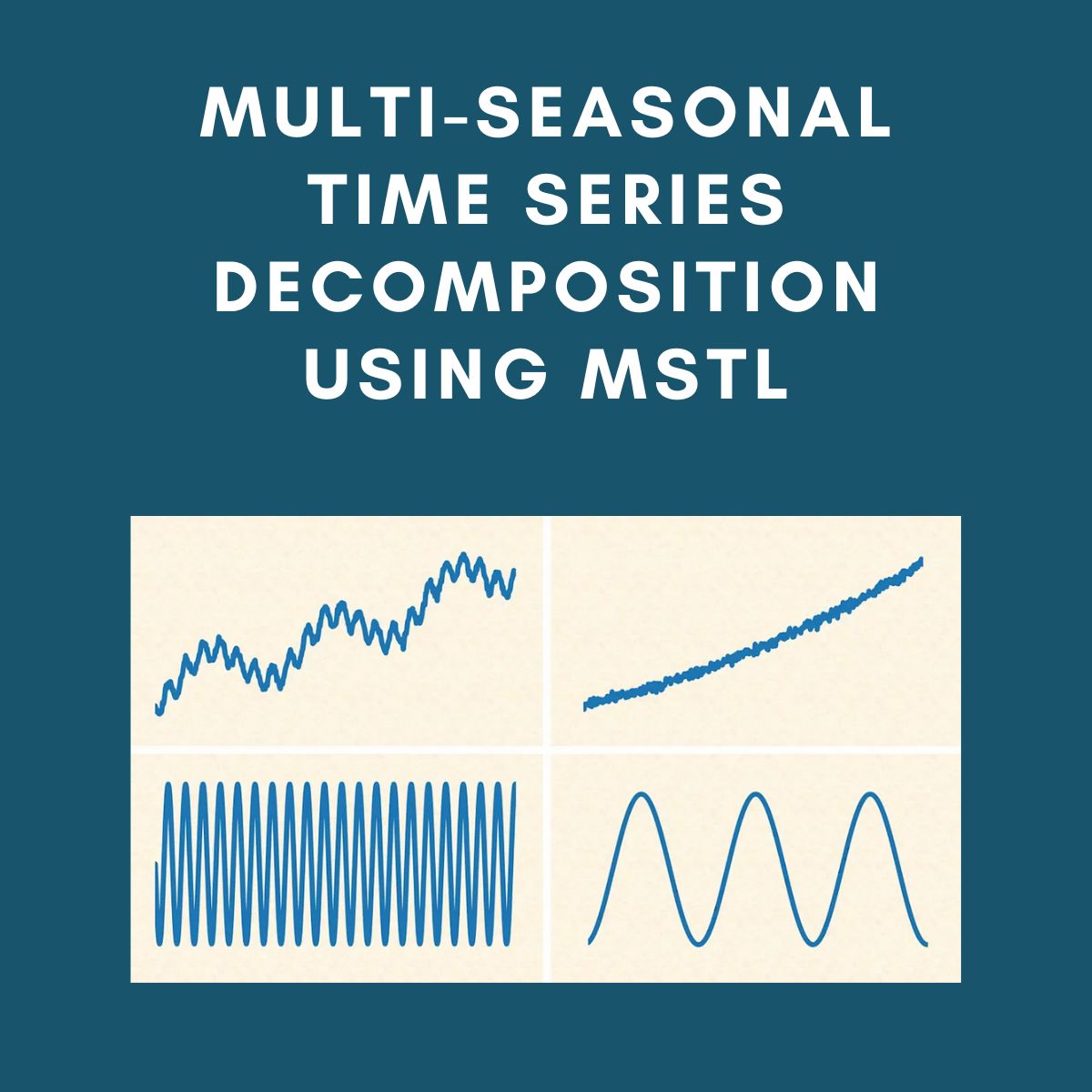 MULTI-SEASONAL TIME SERIES DECOMPOSITION USING MSTL